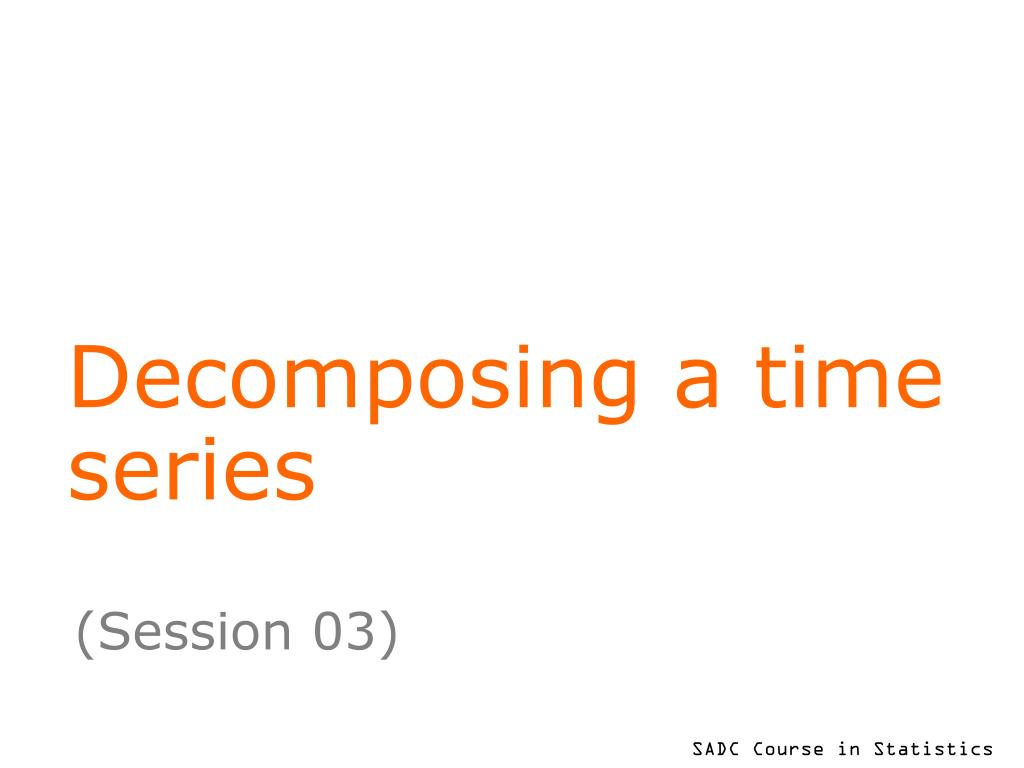 Decomposing a time series

(Session 03)

SADC Course in Statistics